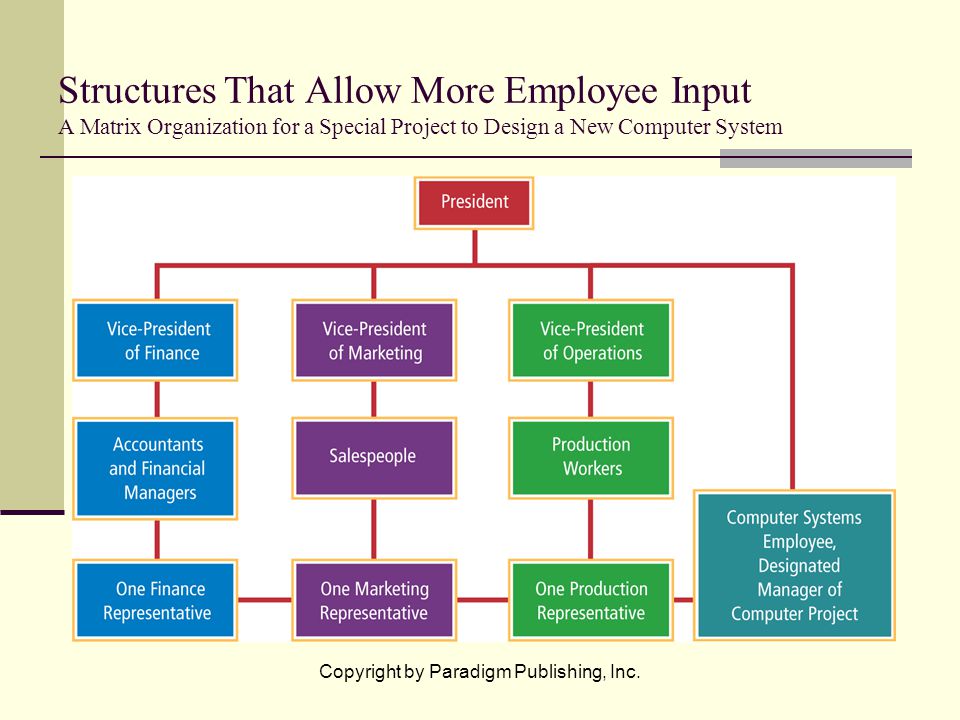 Structures That Allow More Employee Input
A Matrix Organization for a Special Project to Design a New Computer System

President

Vice-President of Finance

Vice-President of Marketing

Vice-President of Operations

Accountants and Financial Managers

Salespeople

Production Workers

One Finance Representative

One Marketing Representative

One Production Representative

Computer Systems Employee, Designated Manager of Computer Project

Copyright by Paradigm Publishing, Inc.